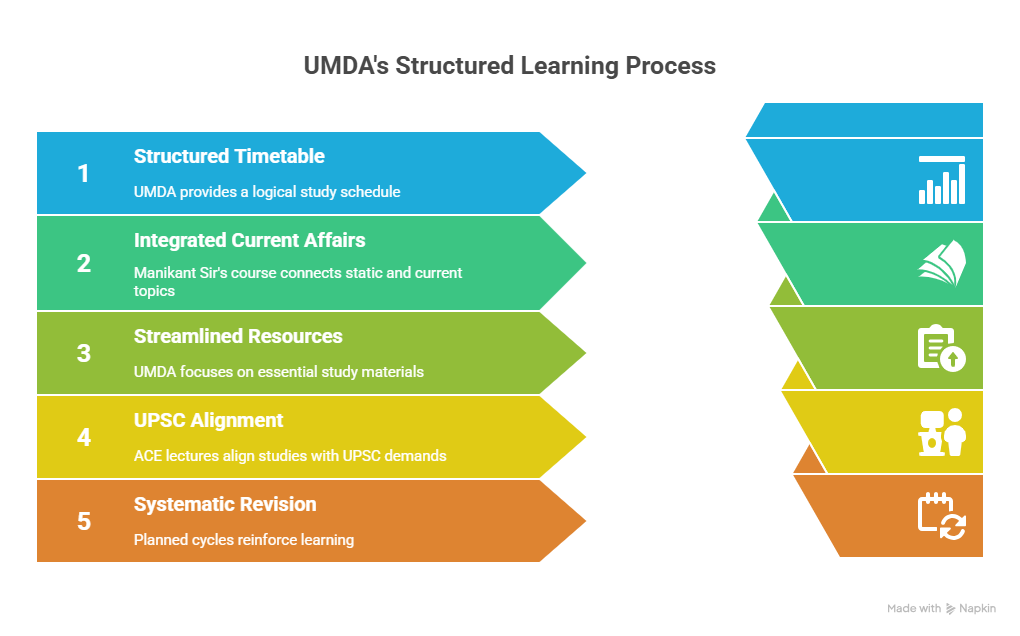 UMDA's Structured Learning Process

1 Structured Timetable

UMDA provides a logical study schedule

2 Integrated Current Affairs

Manikant Sir's course connects static and current topics

3 Streamlined Resources

UMDA focuses on essential study materials

4 UPSC Alignment

ACE lectures align studies with UPSC demands

5 Systematic Revision

Planned cycles reinforce learning

Made with Napkin